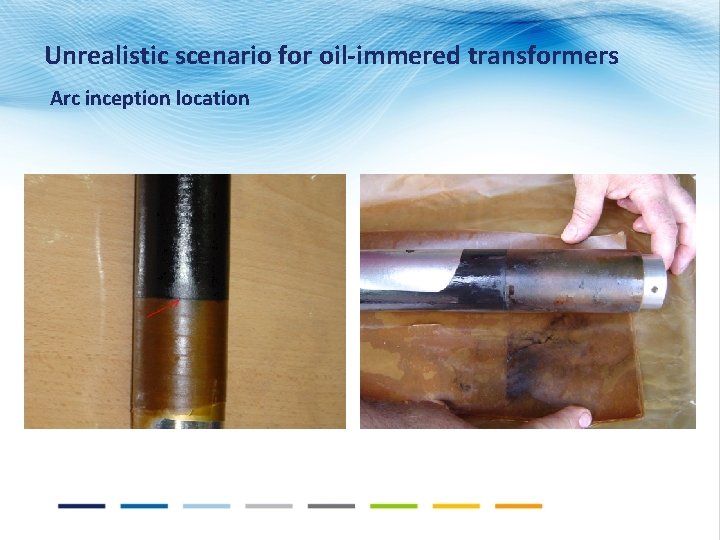 Unrealistic scenario for oil-immered transformers

Arc inception location